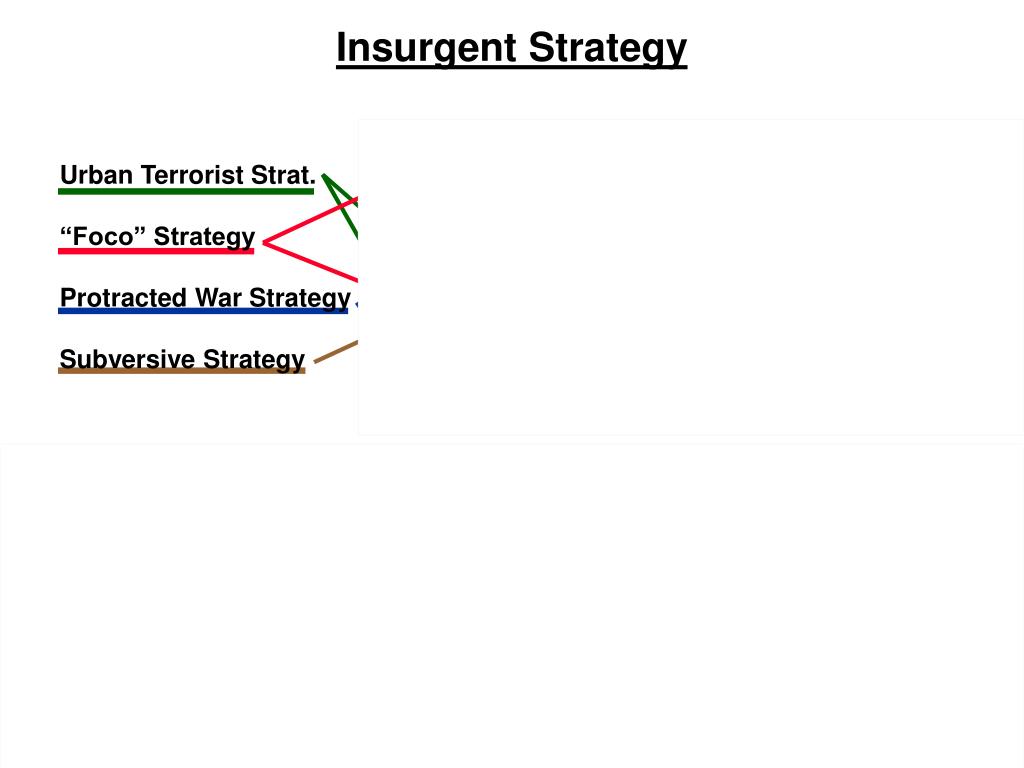 Insurgent Strategy

Urban Terrorist Strat.

“Foco” Strategy

Protracted War Strategy

Subversive Strategy